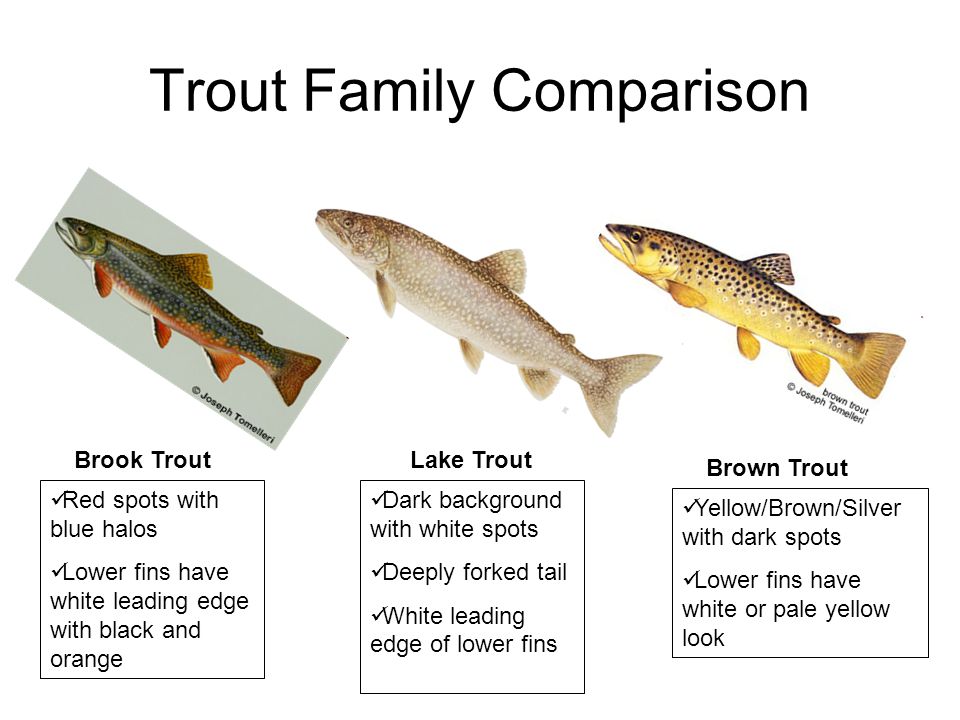 Trout Family Comparison

© Joseph Tomelleri

brown trout
© Joseph Tomelleri

Brook Trout

✓Red spots with blue halos

✓Lower fins have white leading edge with black and orange

Lake Trout

✓Dark background with white spots

✓Deeply forked tail

✓White leading edge of lower fins

Brown Trout

✓Yellow/Brown/Silver with dark spots

✓Lower fins have white or pale yellow look